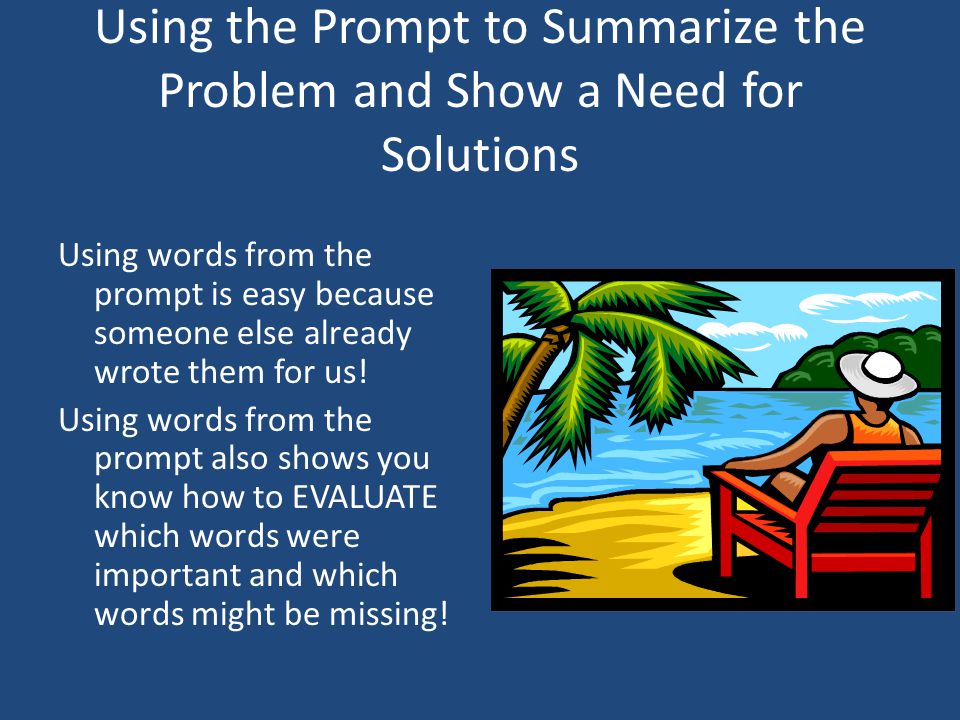 Using the Prompt to Summarize the Problem and Show a Need for Solutions

Using words from the prompt is easy because someone else already wrote them for us!

Using words from the prompt also shows you know how to EVALUATE which words were important and which words might be missing!